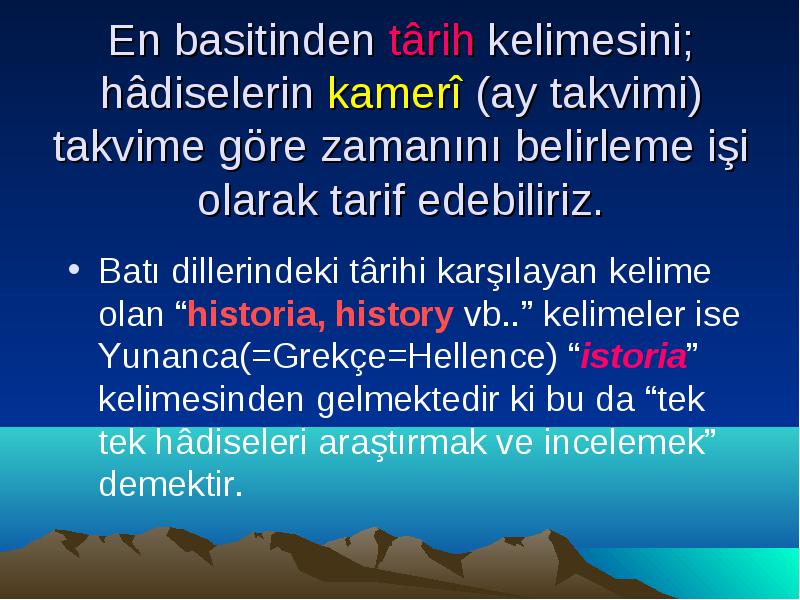 En basitinden târih kelimesini; hâdiselerin kamerî (ay takvimi) takvime göre zamanını belirleme işi olarak tarif edebiliriz.

• Batı dillerindeki târihi karşılayan kelime olan “historia, history vb..” kelimeler ise Yunanca(=Grekçe=Hellence) “istoria” kelimesinden gelmektedir ki bu da “tek tek hâdiseleri araştırmak ve incelemek” demektir.